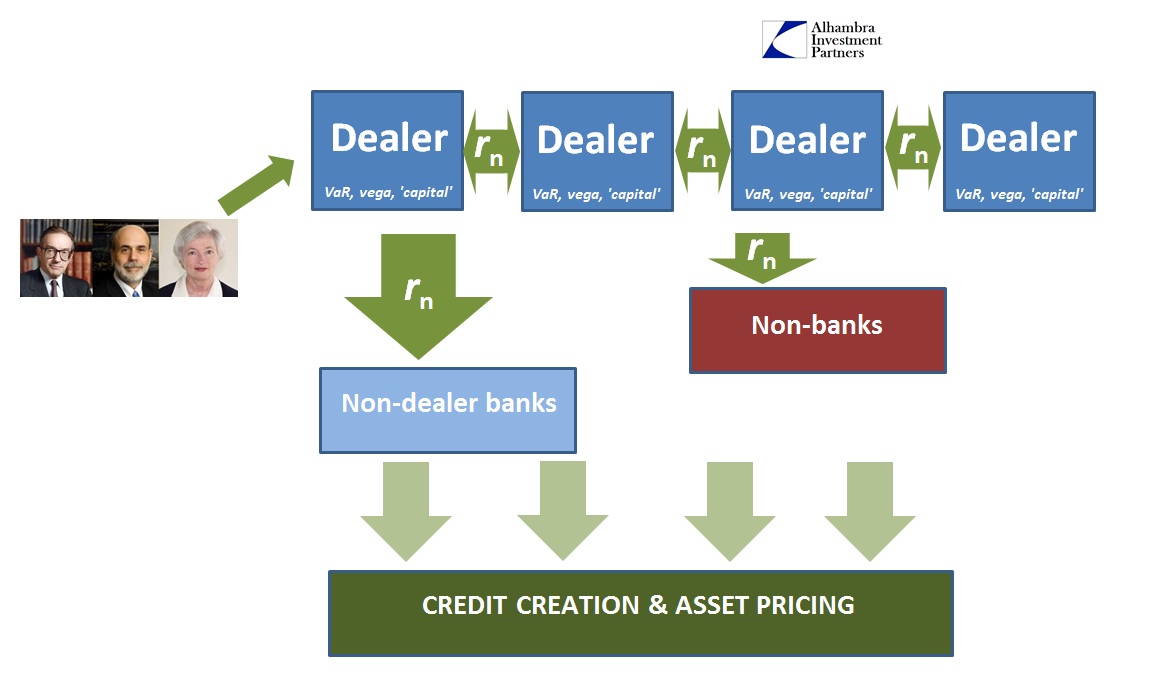 Alhambra Investment Partners

Dealer
VaR, vega, 'capital'

$r_n$

Dealer
VaR, vega, 'capital'

$r_n$

Dealer
VaR, vega, 'capital'

$r_n$

Dealer
VaR, vega, 'capital'

$r_n$

$r_n$

Non-banks

Non-dealer banks

CREDIT CREATION & ASSET PRICING